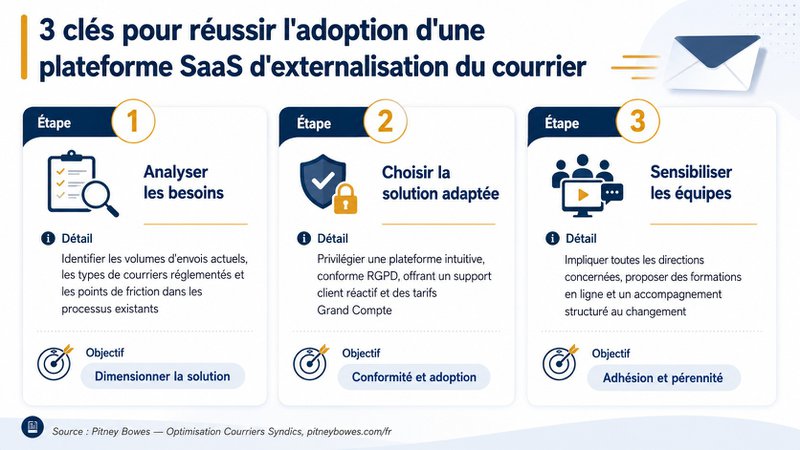 3 clés pour réussir l'adoption d'une plateforme SaaS d'externalisation du courrier

Étape 1

Analyser les besoins

Détail

Identifier les volumes d'envois actuels, les types de courriers réglementés et les points de friction dans les processus existants

Objectif

Dimensionner la solution

Étape 2

Choisir la solution adaptée

Détail

Privilégier une plateforme intuitive, conforme RGPD, offrant un support client réactif et des tarifs Grand Compte

Objectif

Conformité et adoption

Étape 3

Sensibiliser les équipes

Détail

Impliquer toutes les directions concernées, proposer des formations en ligne et un accompagnement structuré au changement

Objectif

Adhésion et pérennité

Source : Pitney Bowes — Optimisation Courriers Syndics, pitneybowes.com/fr